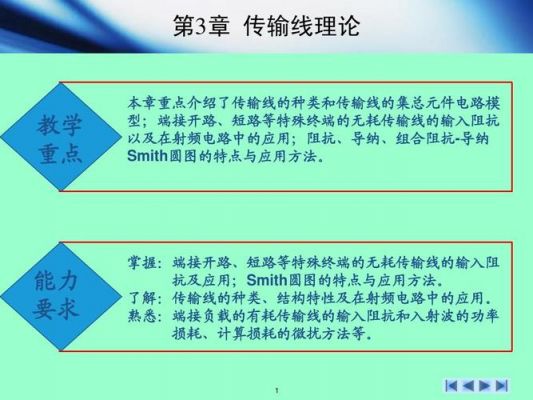 第3章 传输线理论

教学重点

本章重点介绍了传输线的种类和传输线的集总元件电路模型；端接开路、短路等特殊终端的无耗传输线的输入阻抗以及在射频电路中的应用；阻抗、导纳、组合阻抗-导纳Smith圆图的特点与应用方法。

能力要求

掌握：端接开路、短路等特殊终端的无耗传输线的输入阻抗及应用；Smith圆图的特点与应用方法。
了解：传输线的种类、结构特性及在射频电路中的应用。
熟悉：端接负载的有耗传输线的输入阻抗和入射波的功率损耗、计算损耗的微扰方法等。

1